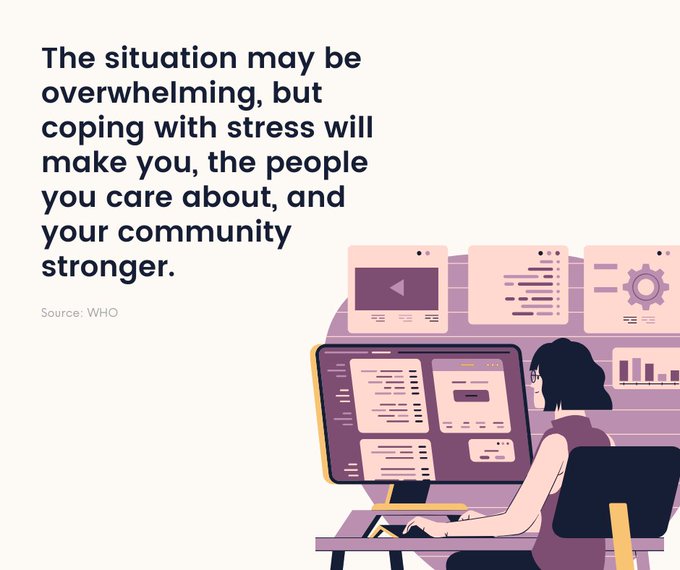 The situation may be overwhelming, but coping with stress will make you, the people you care about, and your community stronger.

Source: WHO